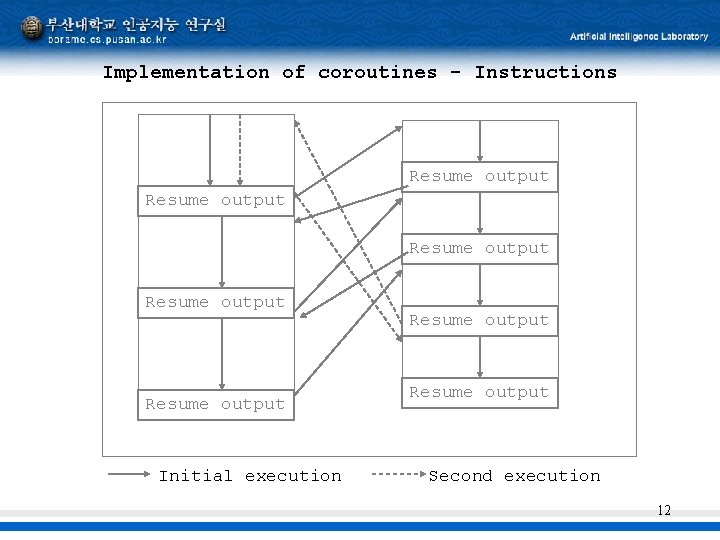 부산대학교 인공지능 연구실
borame.cs.pusan.ac.kr

Artificial Intelligence Laboratory

Implementation of coroutines - Instructions

Resume output

Resume output

Resume output

Resume output

Resume output

Resume output

Resume output

Initial execution

Second execution

12